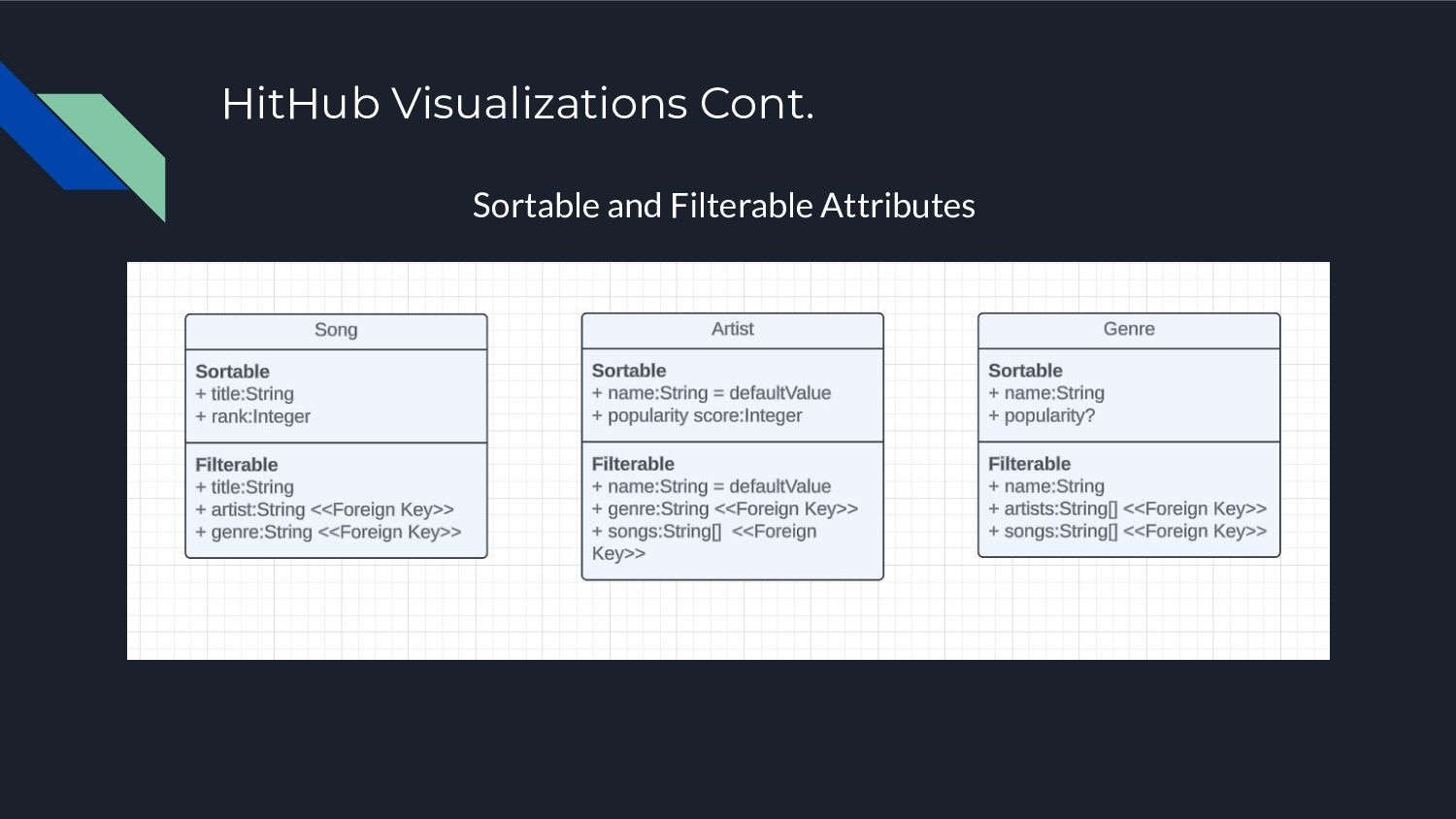 HitHub Visualizations Cont.

Sortable and Filterable Attributes

Song

Sortable
+ title:String
+ rank:Integer

Filterable
+ title:String
+ artist:String <<Foreign Key>>
+ genre:String <<Foreign Key>>

Artist

Sortable
+ name:String = defaultValue
+ popularity score:Integer

Filterable
+ name:String = defaultValue
+ genre:String <<Foreign Key>>
+ songs:String[] <<Foreign Key>>

Genre

Sortable
+ name:String
+ popularity?

Filterable
+ name:String
+ artists:String[] <<Foreign Key>>
+ songs:String[] <<Foreign Key>>